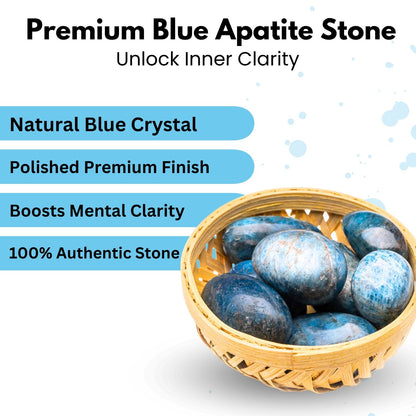 Premium Blue Apatite Stone
Unlock Inner Clarity

Natural Blue Crystal

Polished Premium Finish

Boosts Mental Clarity

100% Authentic Stone